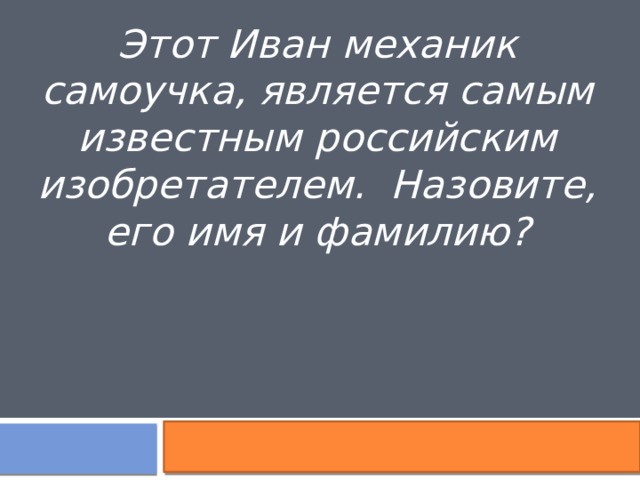 Этот Иван механик самоучка, является самым известным российским изобретателем.  Назовите, его имя и фамилию?